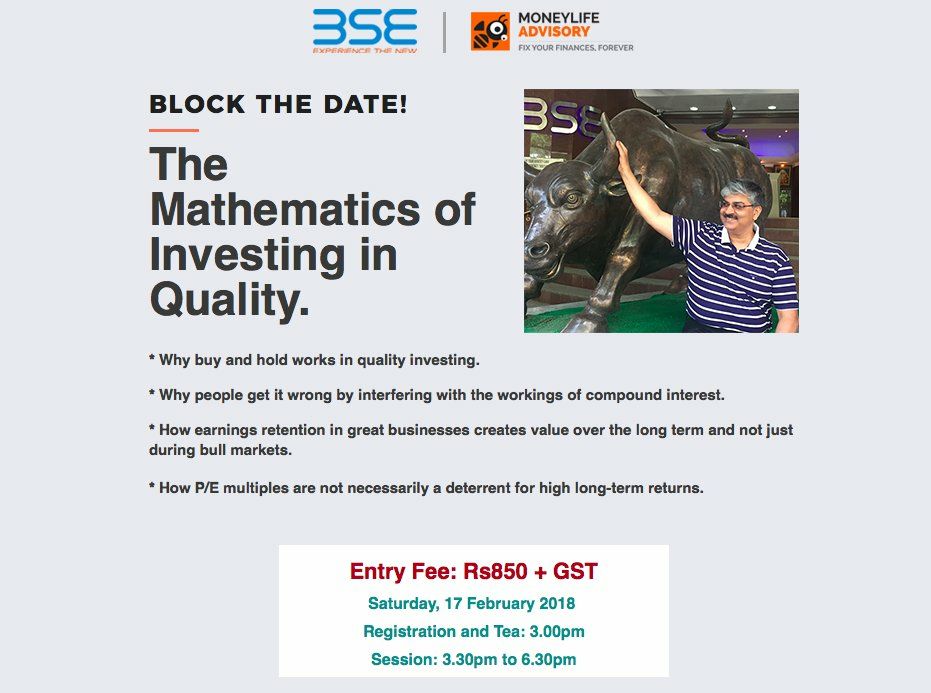 BSE
EXPERIENCE THE NEW

MONEYLIFE
ADVISORY
FIX YOUR FINANCES, FOREVER

BLOCK THE DATE!

The Mathematics of Investing in Quality.

BSE

* Why buy and hold works in quality investing.

* Why people get it wrong by interfering with the workings of compound interest.

* How earnings retention in great businesses creates value over the long term and not just during bull markets.

* How P/E multiples are not necessarily a deterrent for high long-term returns.

Entry Fee: Rs850 + GST
Saturday, 17 February 2018
Registration and Tea: 3.00pm
Session: 3.30pm to 6.30pm